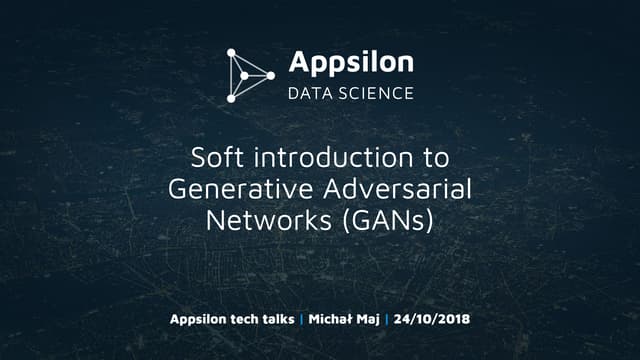 Appsilon
DATA SCIENCE

Soft introduction to Generative Adversarial Networks (GANs)

Appsilon tech talks | Michał Maj | 24/10/2018